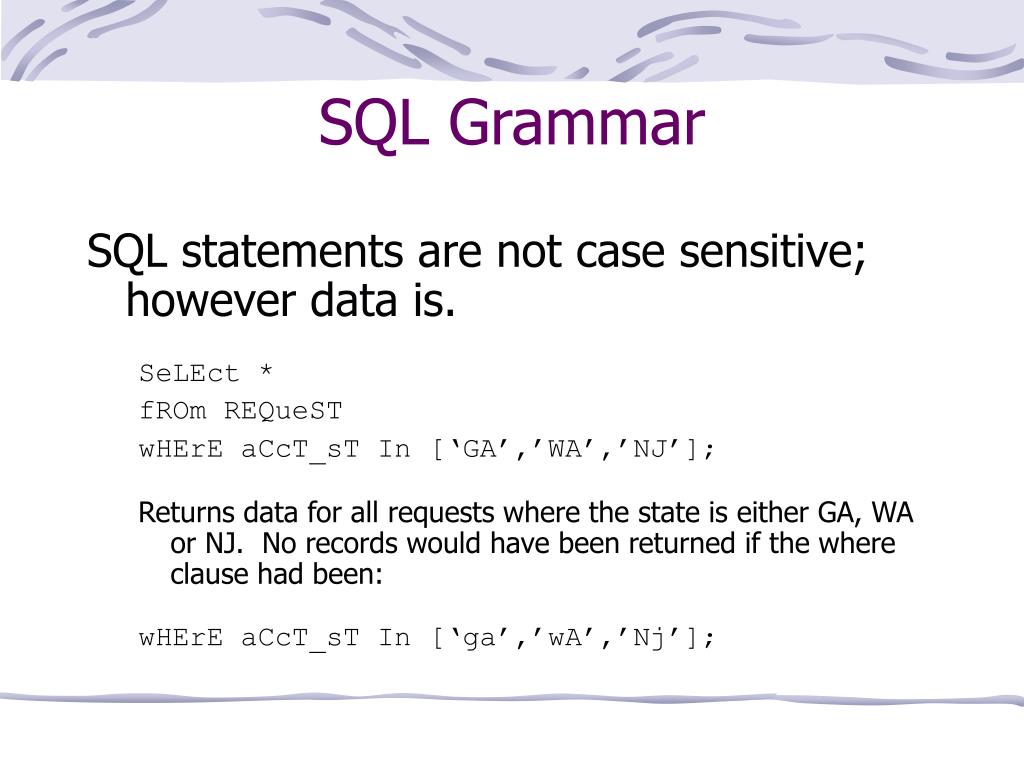 SQL Grammar

SQL statements are not case sensitive; however data is.

SeLEct *
fROm REQueST
wHErE aCcT_sT In [‘GA’,’WA’,’NJ’];

Returns data for all requests where the state is either GA, WA or NJ. No records would have been returned if the where clause had been:

wHErE aCcT_sT In [‘ga’,’wA’,’Nj’];